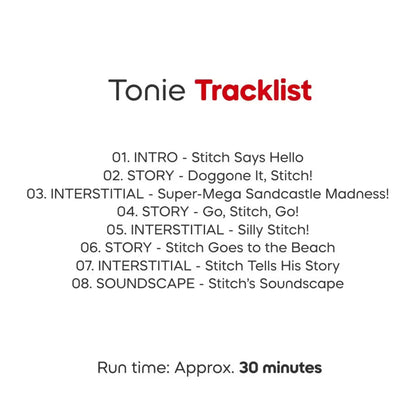 Tonie Tracklist

01. INTRO - Stitch Says Hello
02. STORY - Doggone It, Stitch!
03. INTERSTITIAL - Super-Mega Sandcastle Madness!
04. STORY - Go, Stitch, Go!
05. INTERSTITIAL - Silly Stitch!
06. STORY - Stitch Goes to the Beach
07. INTERSTITIAL - Stitch Tells His Story
08. SOUNDSCAPE - Stitch's Soundscape

Run time: Approx. 30 minutes